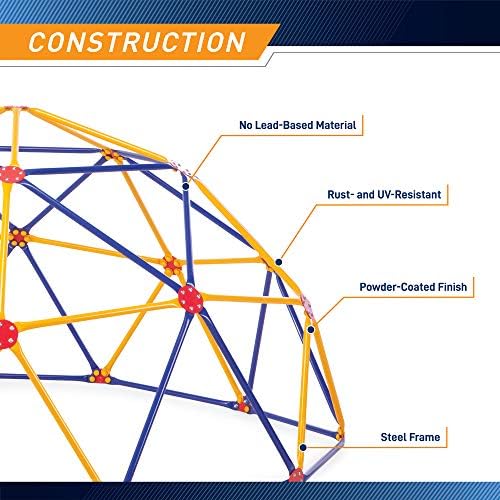 CONSTRUCTION

No Lead-Based Material

Rust- and UV-Resistant

Powder-Coated Finish

Steel Frame